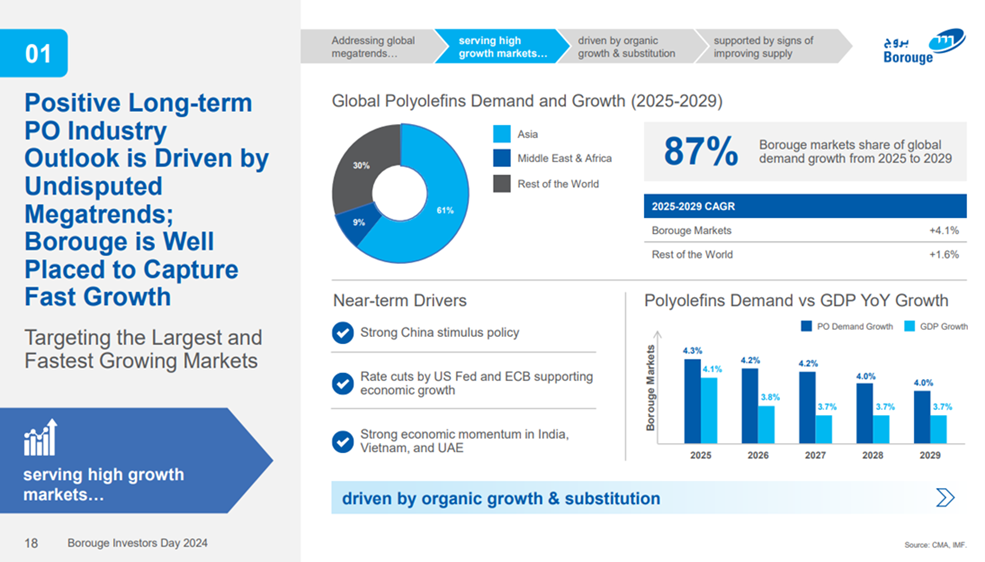 01

Positive Long-term PO Industry Outlook is Driven by Undisputed Megatrends; Borouge is Well Placed to Capture Fast Growth

Targeting the Largest and Fastest Growing Markets

serving high growth markets…

18 Borouge Investors Day 2024

Addressing global megatrends… serving high growth markets… driven by organic growth & substitution supported by signs of improving supply

بروج Borouge

Global Polyolefins Demand and Growth (2025-2029)

30%
9%
61%

Asia
Middle East & Africa
Rest of the World

87% Borouge markets share of global demand growth from 2025 to 2029

| 2025-2029 CAGR | |
|---|---|
| Borouge Markets | +4.1% |
| Rest of the World | +1.6% |

Near-term Drivers

Strong China stimulus policy

Rate cuts by US Fed and ECB supporting economic growth

Strong economic momentum in India, Vietnam, and UAE

Polyolefins Demand vs GDP YoY Growth

PO Demand Growth GDP Growth

Borouge Markets

4.3% 4.1% 4.2% 3.8% 4.2% 3.7% 4.0% 3.7% 4.0% 3.7%

2025 2026 2027 2028 2029

driven by organic growth & substitution

Source: CMA, IMF.